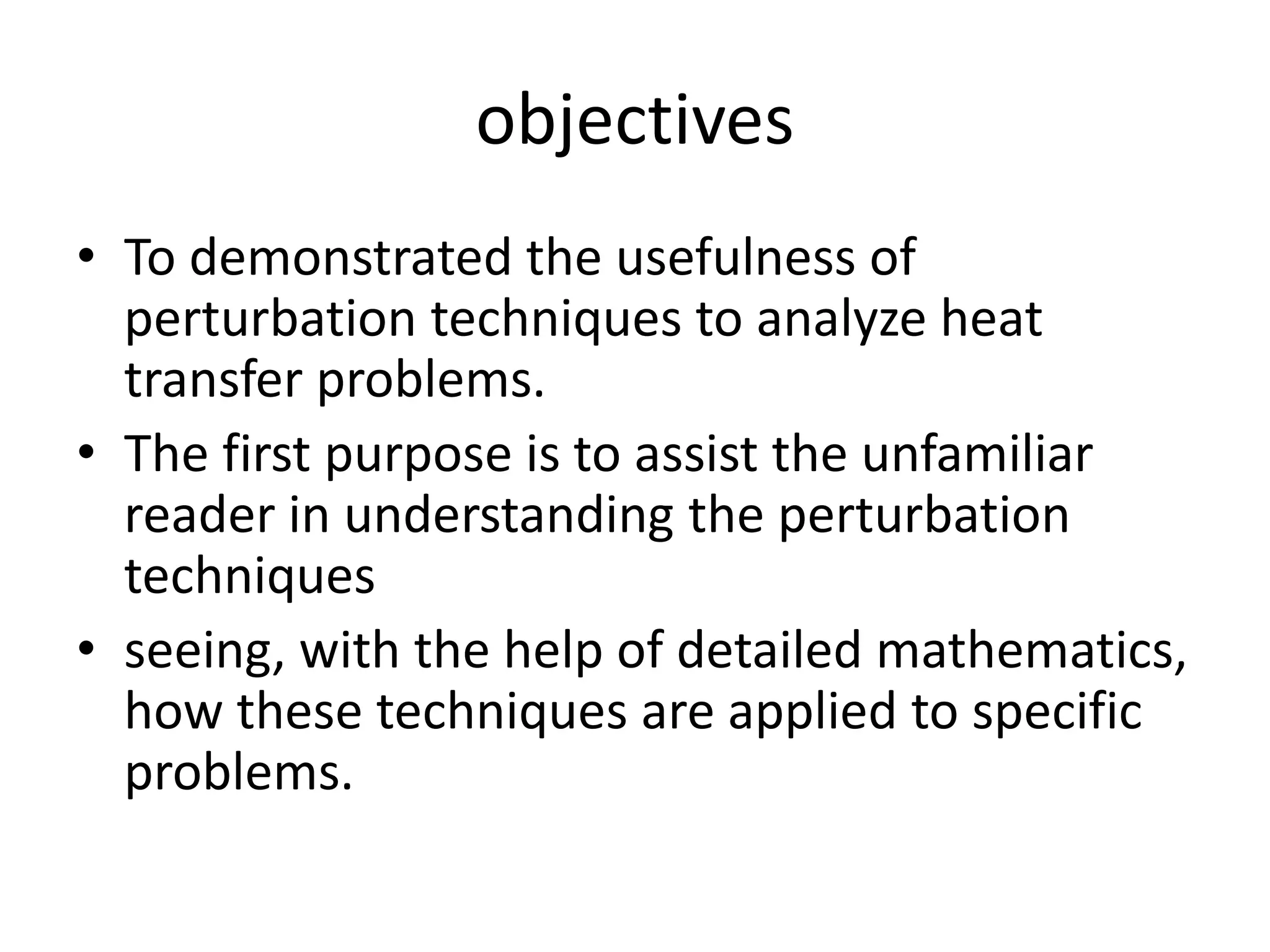 objectives

• To demonstrated the usefulness of perturbation techniques to analyze heat transfer problems.
• The first purpose is to assist the unfamiliar reader in understanding the perturbation techniques
• seeing, with the help of detailed mathematics, how these techniques are applied to specific problems.